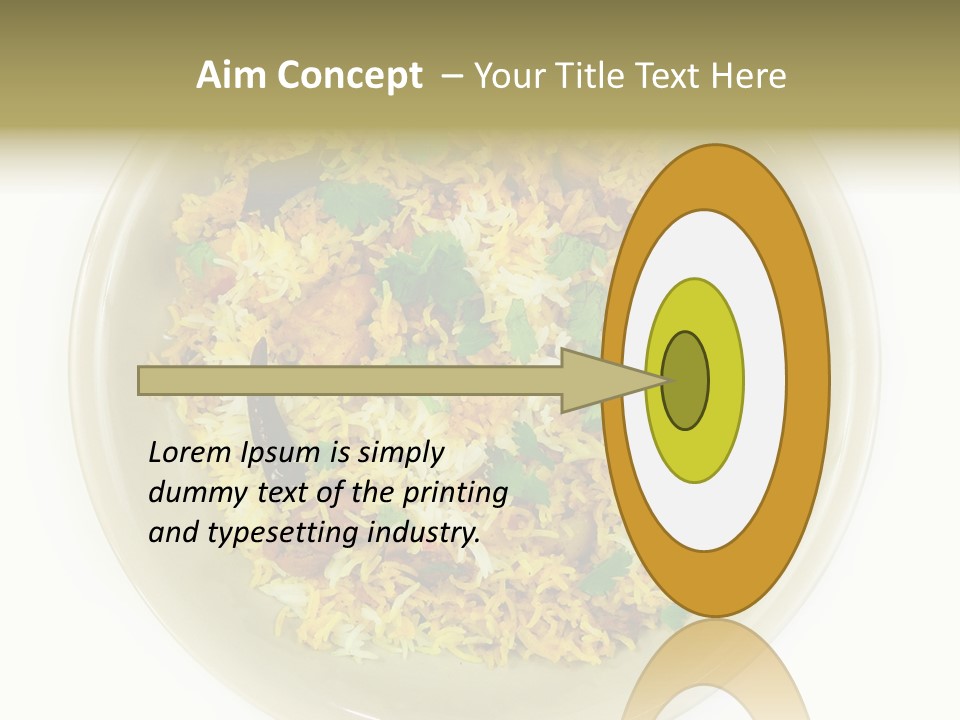 Aim Concept – Your Title Text Here

Lorem Ipsum is simply dummy text of the printing and typesetting industry.